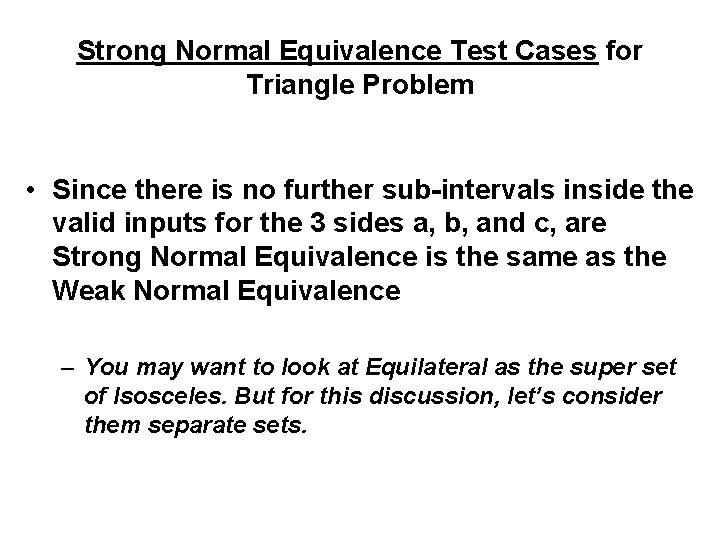 Strong Normal Equivalence Test Cases for Triangle Problem

• Since there is no further sub-intervals inside the valid inputs for the 3 sides a, b, and c, are Strong Normal Equivalence is the same as the Weak Normal Equivalence

– You may want to look at Equilateral as the super set of Isosceles. But for this discussion, let's consider them separate sets.